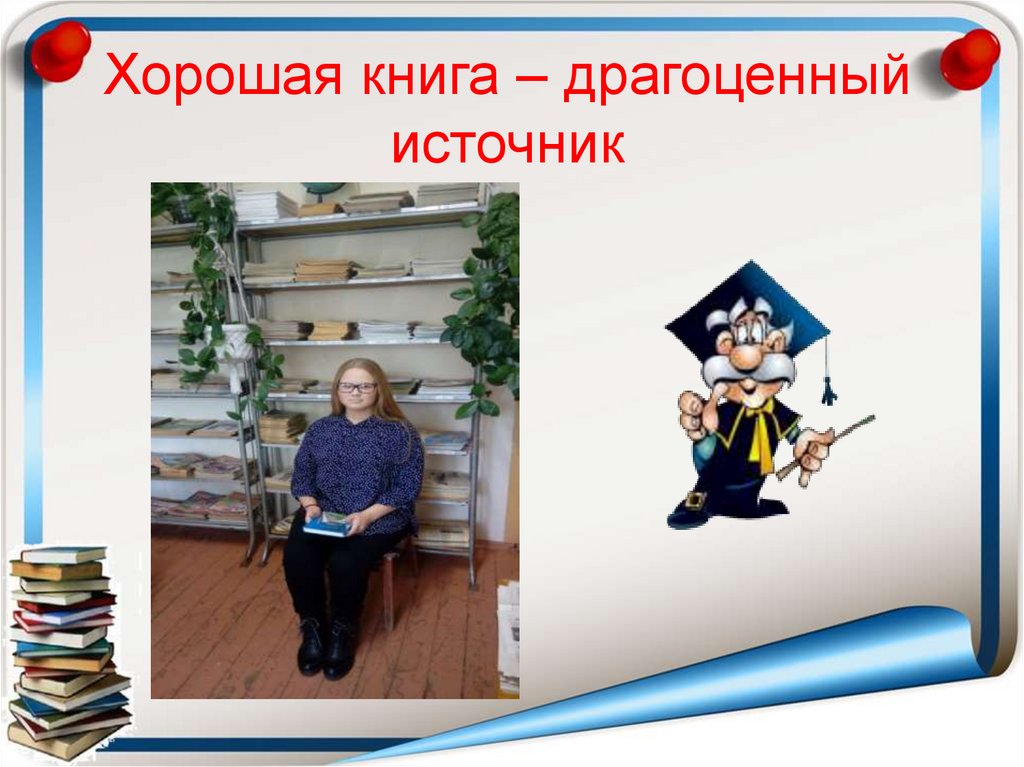 Хорошая книга – драгоценный источник